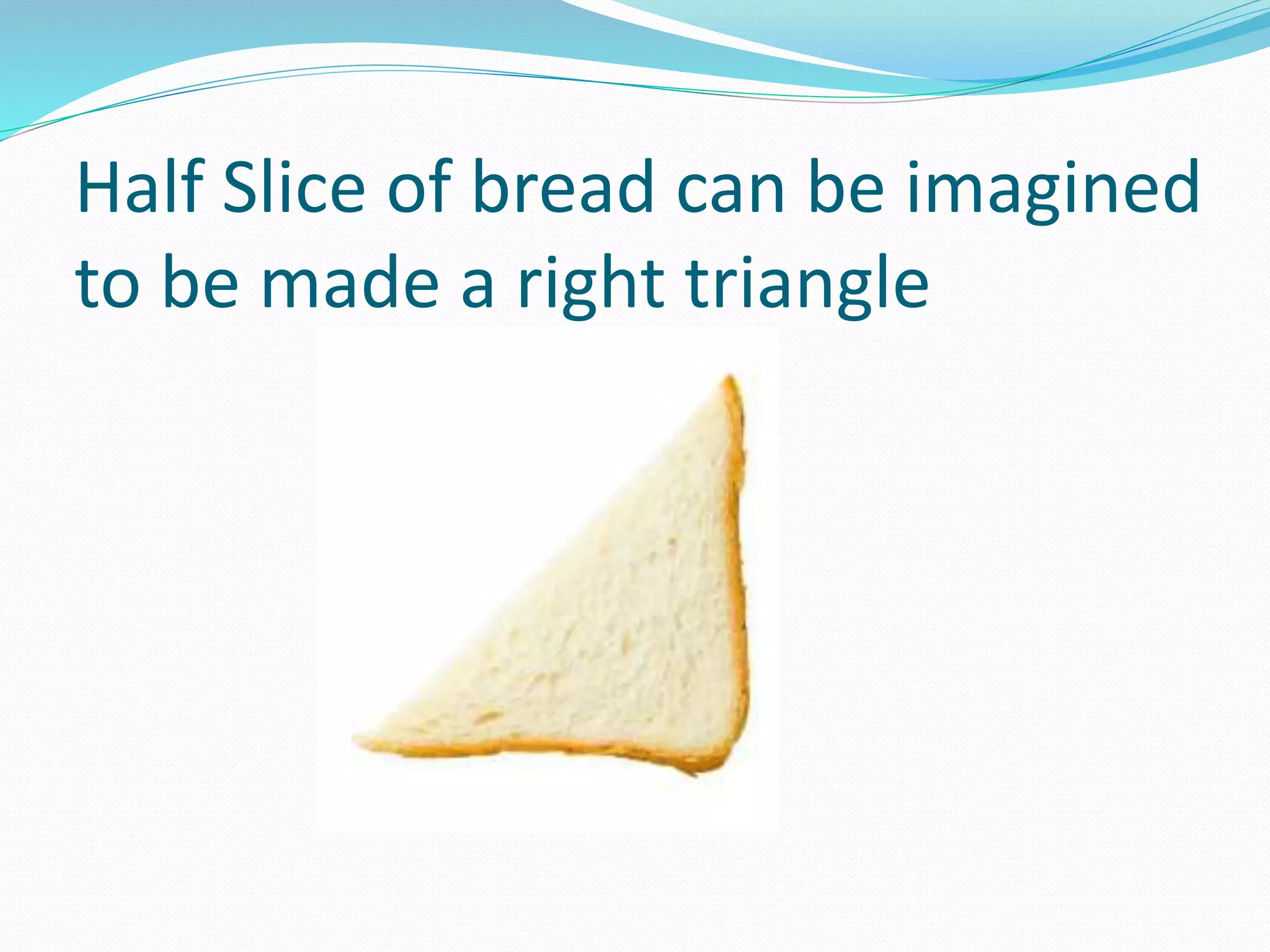 Half Slice of bread can be imagined to be made a right triangle